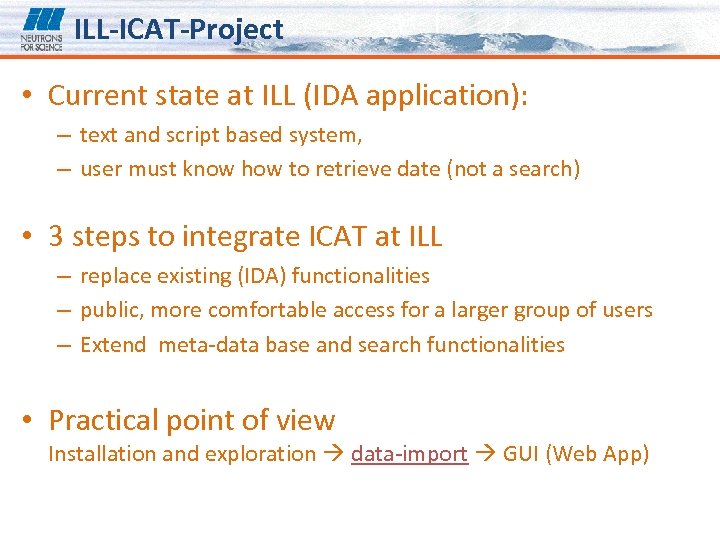 NEUTRONS FOR SCIENCE

ILL-ICAT-Project

• Current state at ILL (IDA application):
– text and script based system,
– user must know how to retrieve date (not a search)

• 3 steps to integrate ICAT at ILL
– replace existing (IDA) functionalities
– public, more comfortable access for a larger group of users
– Extend meta-data base and search functionalities

• Practical point of view
Installation and exploration → data-import → GUI (Web App)